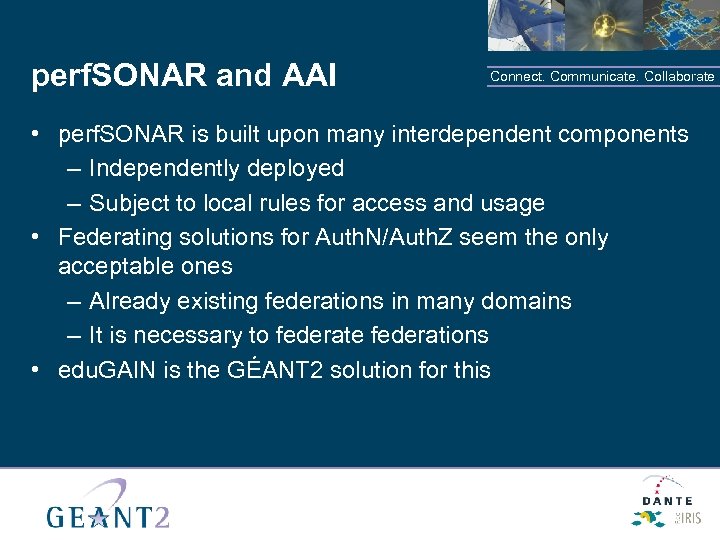 perfSONAR and AAI

Connect. Communicate. Collaborate

• perfSONAR is built upon many interdependent components
– Independently deployed
– Subject to local rules for access and usage
• Federating solutions for AuthN/AuthZ seem the only acceptable ones
– Already existing federations in many domains
– It is necessary to federate federations
• eduGAIN is the GÉANT2 solution for this

GEANT2

DANTE

IRIS